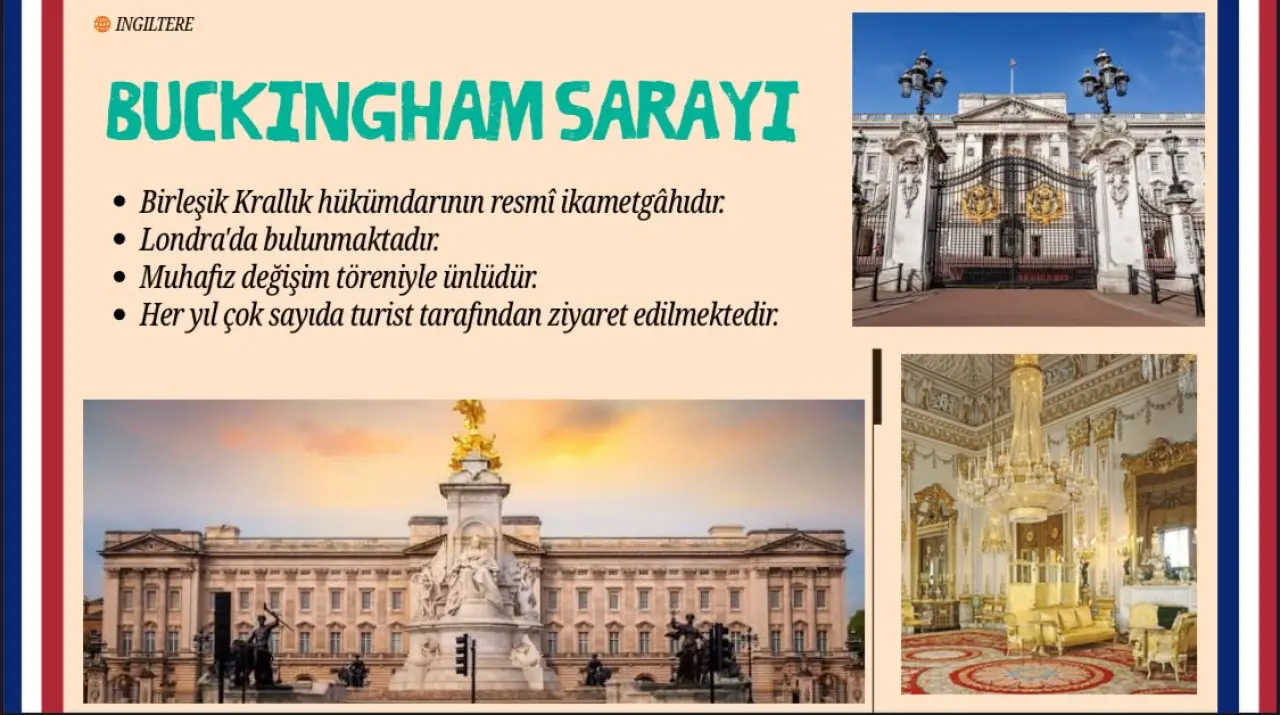 INGILTERE

BUCKINGHAM SARAYI

• Birleşik Krallık hükümdarının resmî ikametgâhıdır.
• Londra'da bulunmaktadır.
• Muhafız değişim töreniyle ünlüdür.
• Her yıl çok sayıda turist tarafından ziyaret edilmektedir.